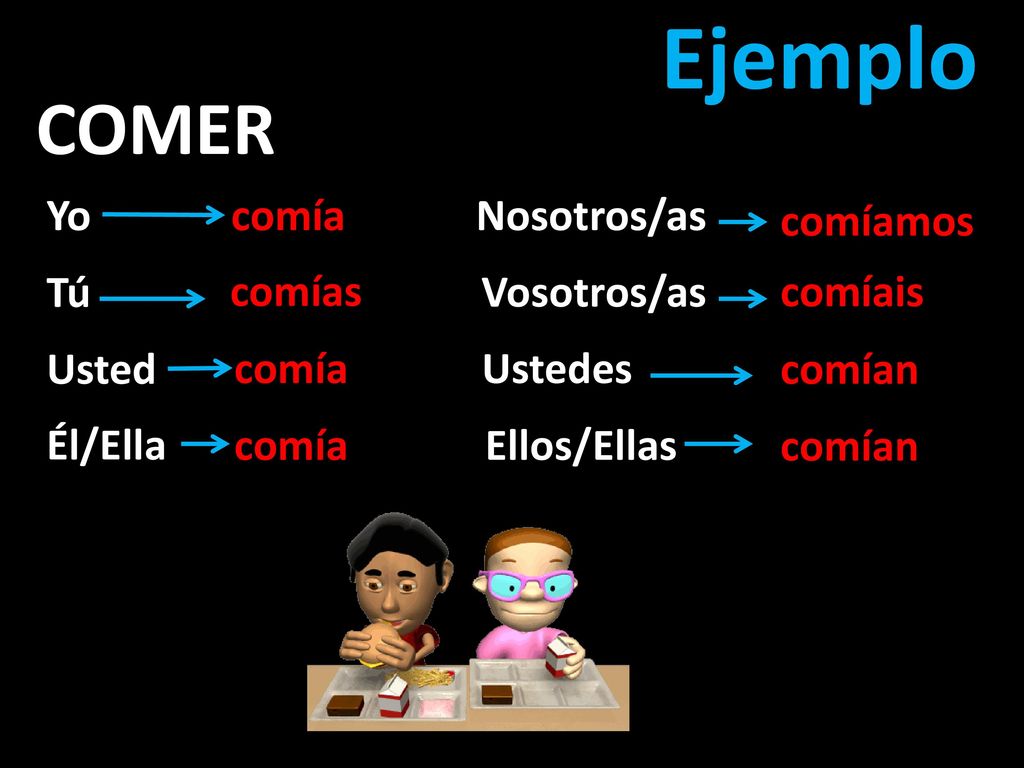 Ejemplo

COMER

Yo → comía
Tú → comías
Usted → comía
Él/Ella → comía

Nosotros/as → comíamos
Vosotros/as → comíais
Ustedes → comían
Ellos/Ellas → comían